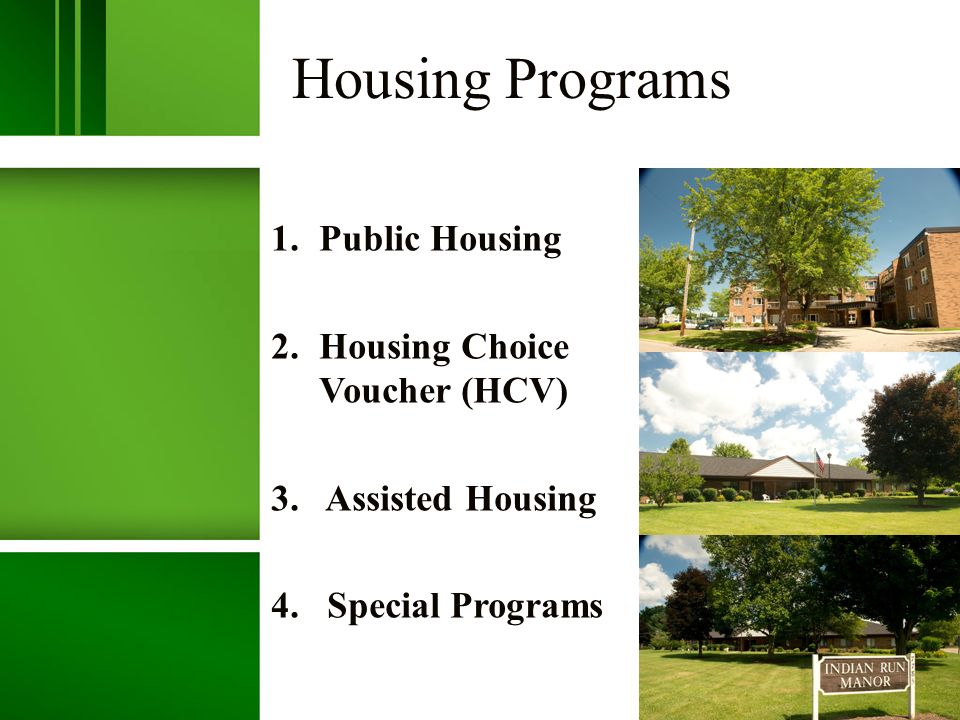 Housing Programs

1. Public Housing

2. Housing Choice Voucher (HCV)

3. Assisted Housing

4. Special Programs

INDIAN RUN MANOR